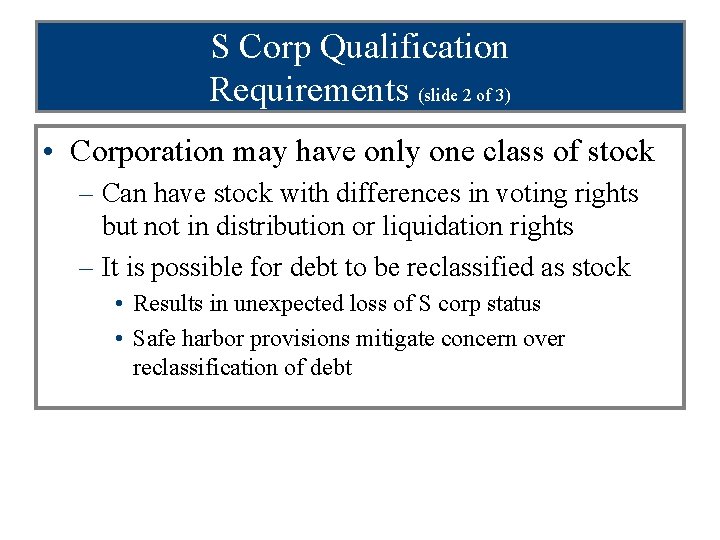 S Corp Qualification Requirements (slide 2 of 3)

• Corporation may have only one class of stock
– Can have stock with differences in voting rights but not in distribution or liquidation rights
– It is possible for debt to be reclassified as stock
• Results in unexpected loss of S corp status
• Safe harbor provisions mitigate concern over reclassification of debt